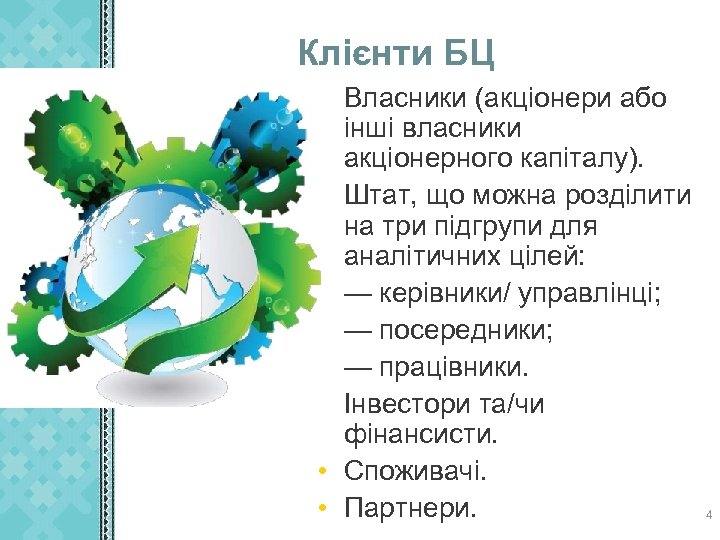 Клієнти БЦ

Власники (акціонери або інші власники акціонерного капіталу).

Штат, що можна розділити на три підгрупи для аналітичних цілей:

— керівники/ управлінці;

— посередники;

— працівники.

Інвестори та/чи фінансисти.

• Споживачі.

• Партнери.

4